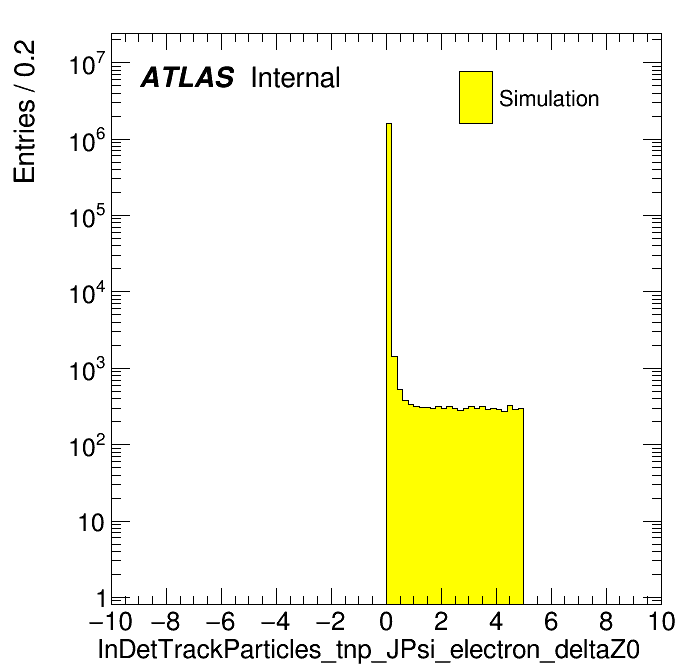 Entries / 0.2

ATLAS Internal

Simulation

$10^7$
$10^6$
$10^5$
$10^4$
$10^3$
$10^2$
10
1

−10 −8 −6 −4 −2 0 2 4 6 8 10

InDetTrackParticles_tnp_JPsi_electron_deltaZ0